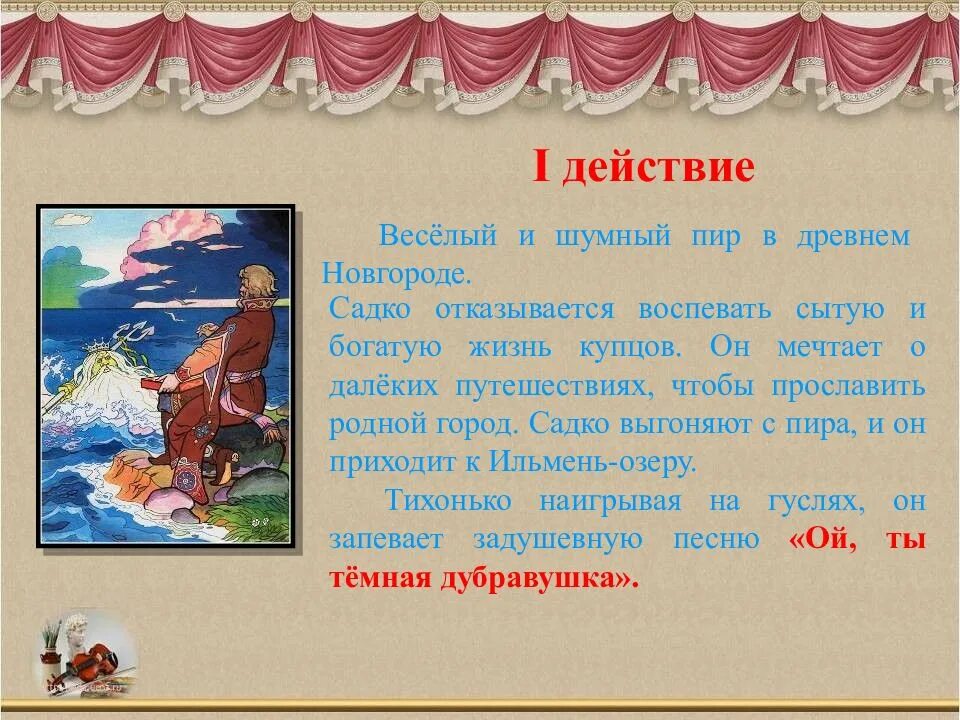 I действие

Весёлый и шумный пир в древнем Новгороде.

Садко отказывается воспевать сытую и богатую жизнь купцов. Он мечтает о далёких путешествиях, чтобы прославить родной город. Садко выгоняют с пира, и он приходит к Ильмень-озеру.

Тихонько наигрывая на гуслях, он запевает задушевную песню «Ой, ты тёмная дубравушка».